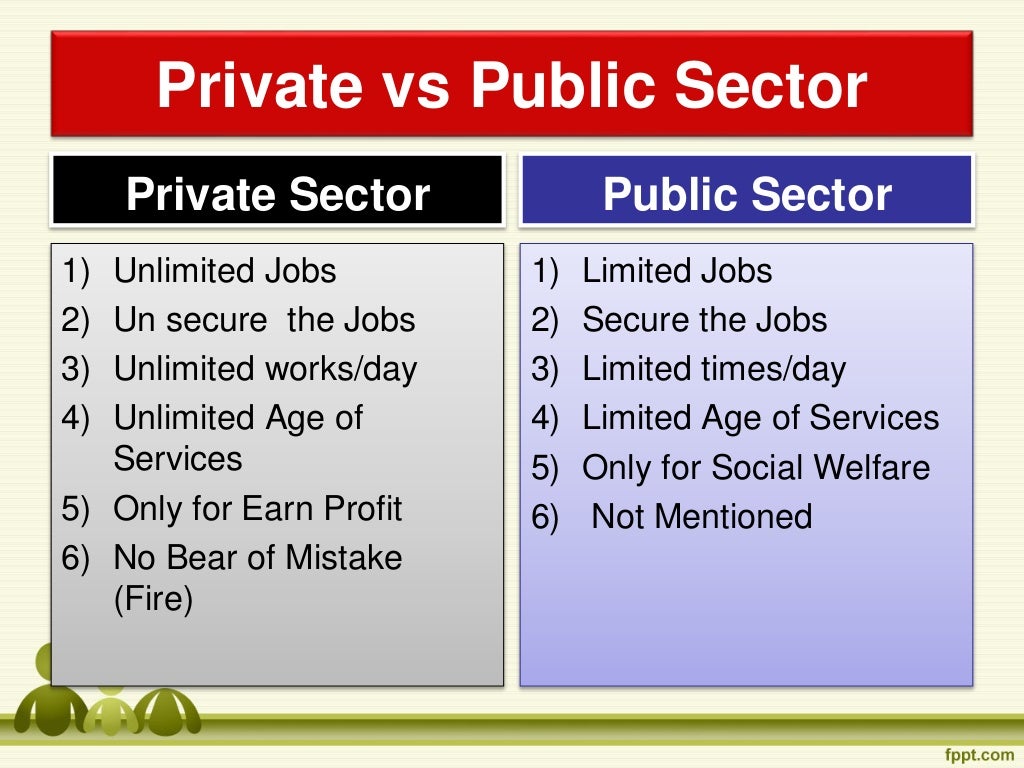 Private vs Public Sector

Private Sector

1) Unlimited Jobs
2) Un secure the Jobs
3) Unlimited works/day
4) Unlimited Age of Services
5) Only for Earn Profit
6) No Bear of Mistake (Fire)

Public Sector

1) Limited Jobs
2) Secure the Jobs
3) Limited times/day
4) Limited Age of Services
5) Only for Social Welfare
6) Not Mentioned

fppt.com